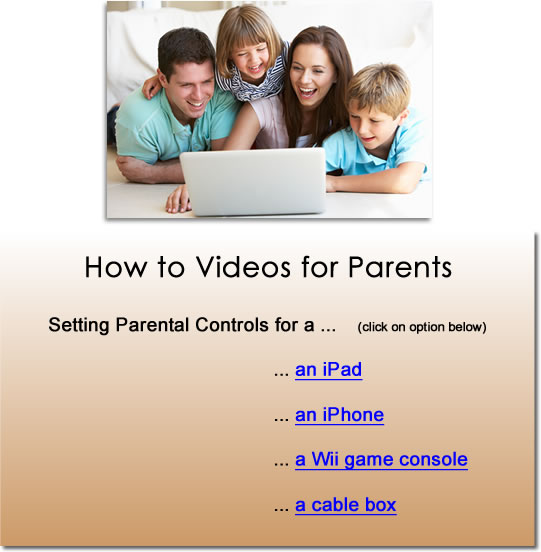 How to Videos for Parents

Setting Parental Controls for a ... (click on option below)

... an iPad

... an iPhone

... a Wii game console

... a cable box